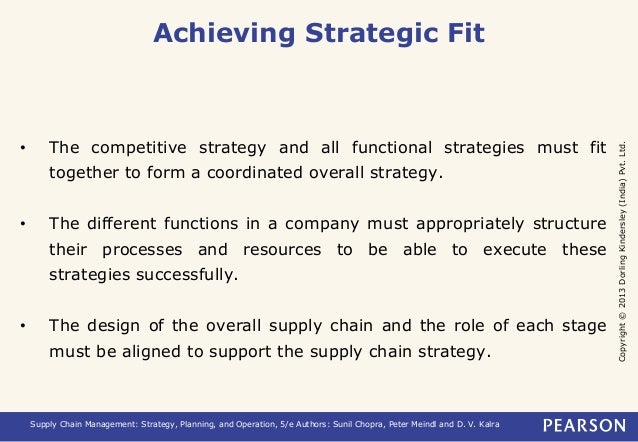 Achieving Strategic Fit

• The competitive strategy and all functional strategies must fit together to form a coordinated overall strategy.

• The different functions in a company must appropriately structure their processes and resources to be able to execute these strategies successfully.

• The design of the overall supply chain and the role of each stage must be aligned to support the supply chain strategy.

Copyright © 2013 Dorling Kindersley (India) Pvt. Ltd.

Supply Chain Management: Strategy, Planning, and Operation, 5/e Authors: Sunil Chopra, Peter Meindl and D. V. Kalra

PEARSON